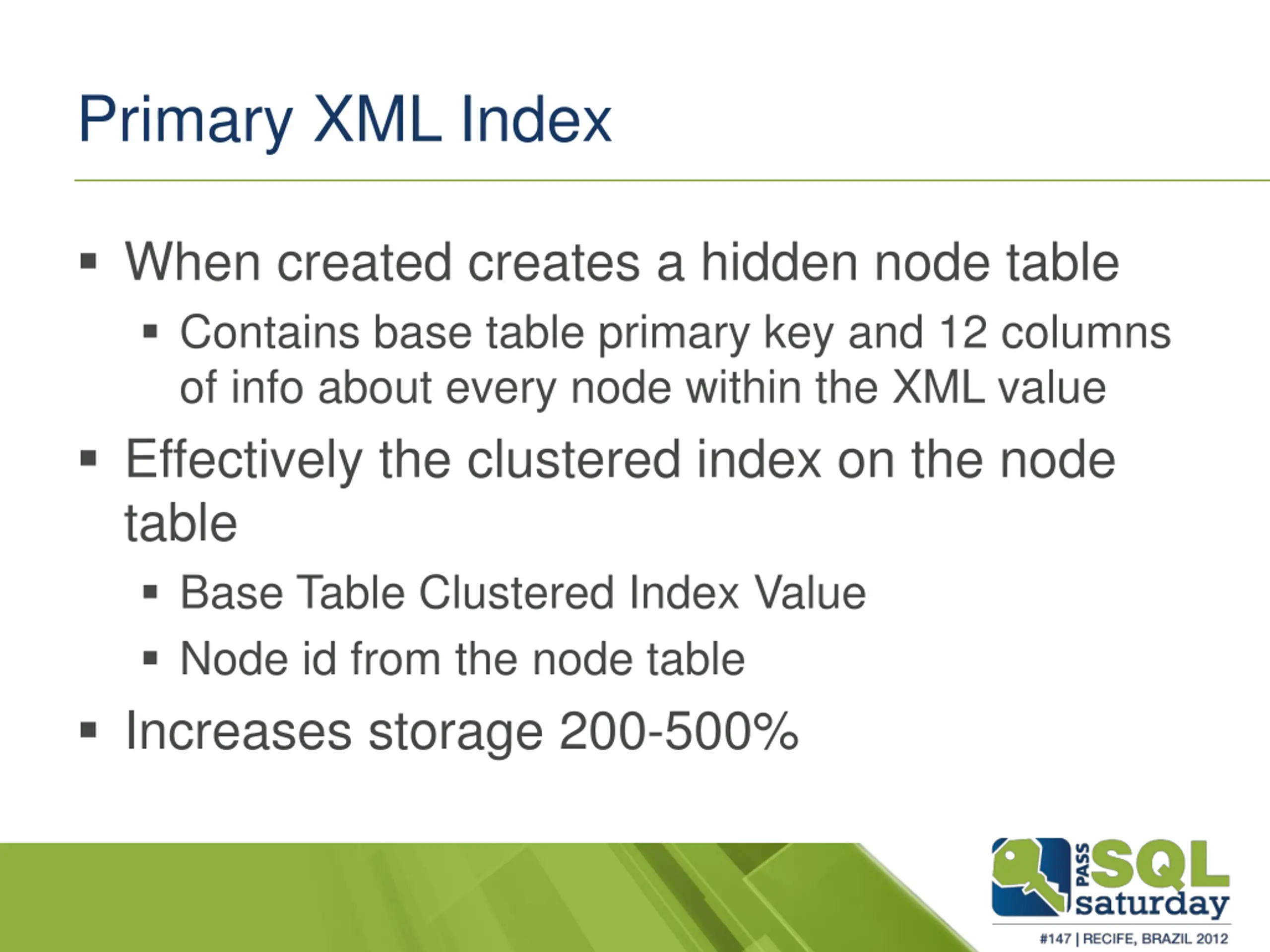 Primary XML Index

▪ When created creates a hidden node table

▪ Contains base table primary key and 12 columns of info about every node within the XML value

▪ Effectively the clustered index on the node table

▪ Base Table Clustered Index Value

▪ Node id from the node table

▪ Increases storage 200-500%

PASS SQL saturday
#147 | RECIFE, BRAZIL 2012